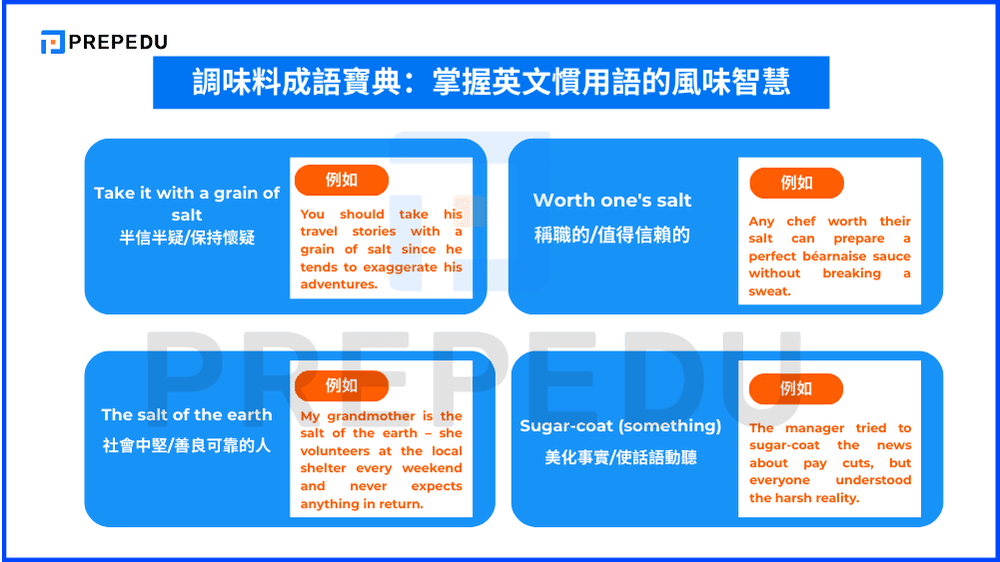 PREPEDU

調味料成語寶典：掌握英文慣用語的風味智慧

Take it with a grain of salt
半信半疑/保持懷疑

例如
You should take his travel stories with a grain of salt since he tends to exaggerate his adventures.

Worth one's salt
稱職的/值得信賴的

例如
Any chef worth their salt can prepare a perfect béarnaise sauce without breaking a sweat.

The salt of the earth
社會中堅/善良可靠的人

例如
My grandmother is the salt of the earth – she volunteers at the local shelter every weekend and never expects anything in return.

Sugar-coat (something)
美化事實/使話語動聽

例如
The manager tried to sugar-coat the news about pay cuts, but everyone understood the harsh reality.

PREPEDU